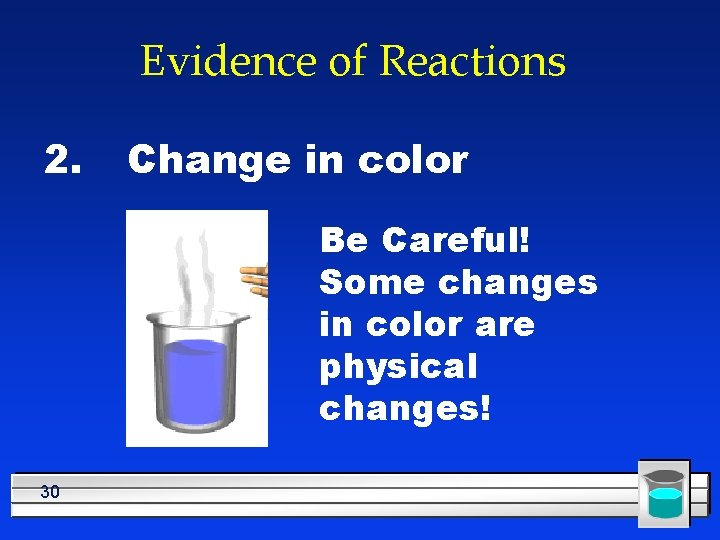 Evidence of Reactions

2. Change in color

Be Careful! Some changes in color are physical changes!

30